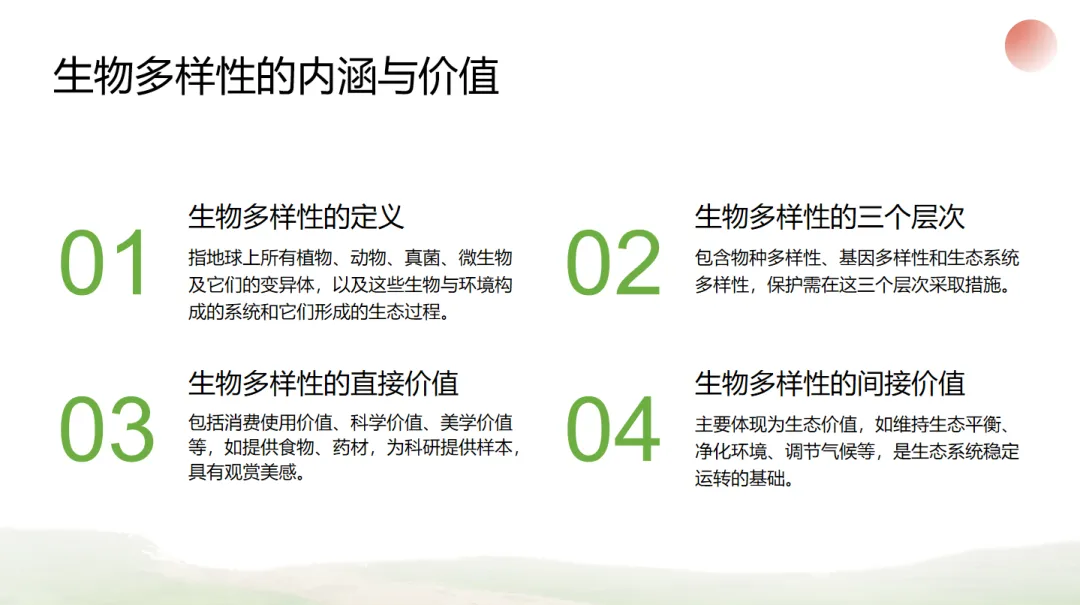 生物多样性的内涵与价值

01

生物多样性的定义

指地球上所有植物、动物、真菌、微生物及它们的变异体，以及这些生物与环境构成的系统和它们形成的生态过程。

02

生物多样性的三个层次

包含物种多样性、基因多样性和生态系统多样性，保护需在这三个层次采取措施。

03

生物多样性的直接价值

包括消费使用价值、科学价值、美学价值等，如提供食物、药材，为科研提供样本，具有观赏美感。

04

生物多样性的间接价值

主要体现为生态价值，如维持生态平衡、净化环境、调节气候等，是生态系统稳定运转的基础。